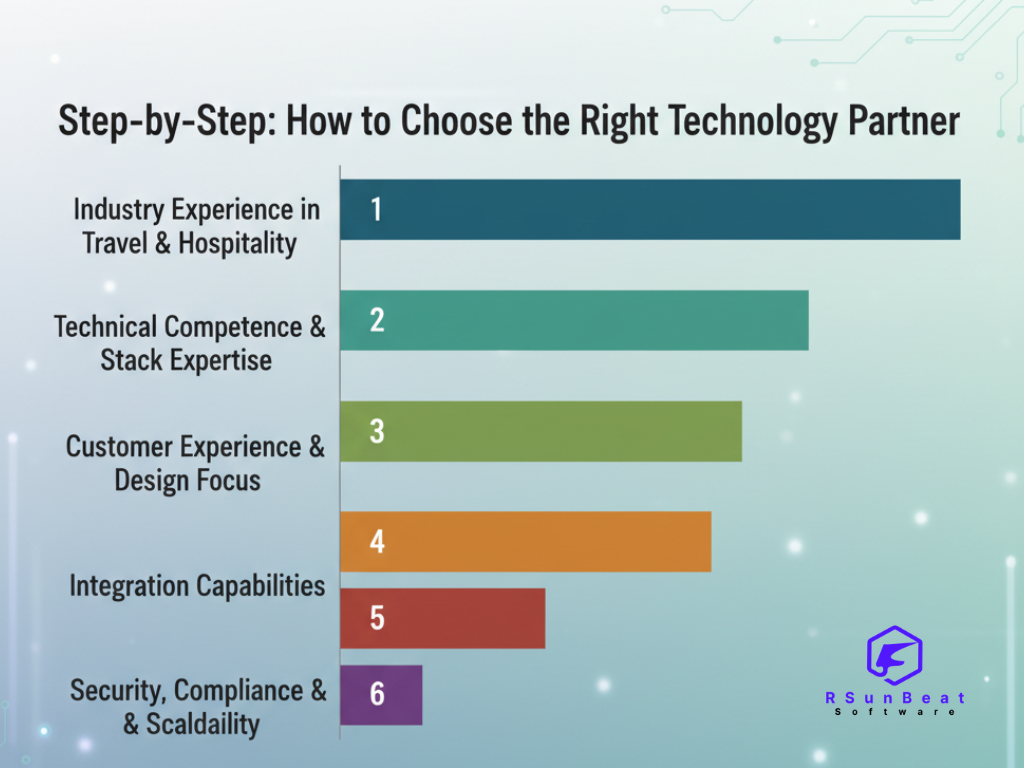 Step-by-Step: How to Choose the Right Technology Partner

Industry Experience in Travel & Hospitality

1

Technical Competence & Stack Expertise

2

Customer Experience & Design Focus

3

4

Integration Capabilities

5

Security, Compliance & & Scaldaility

6

RSunBeat
Software